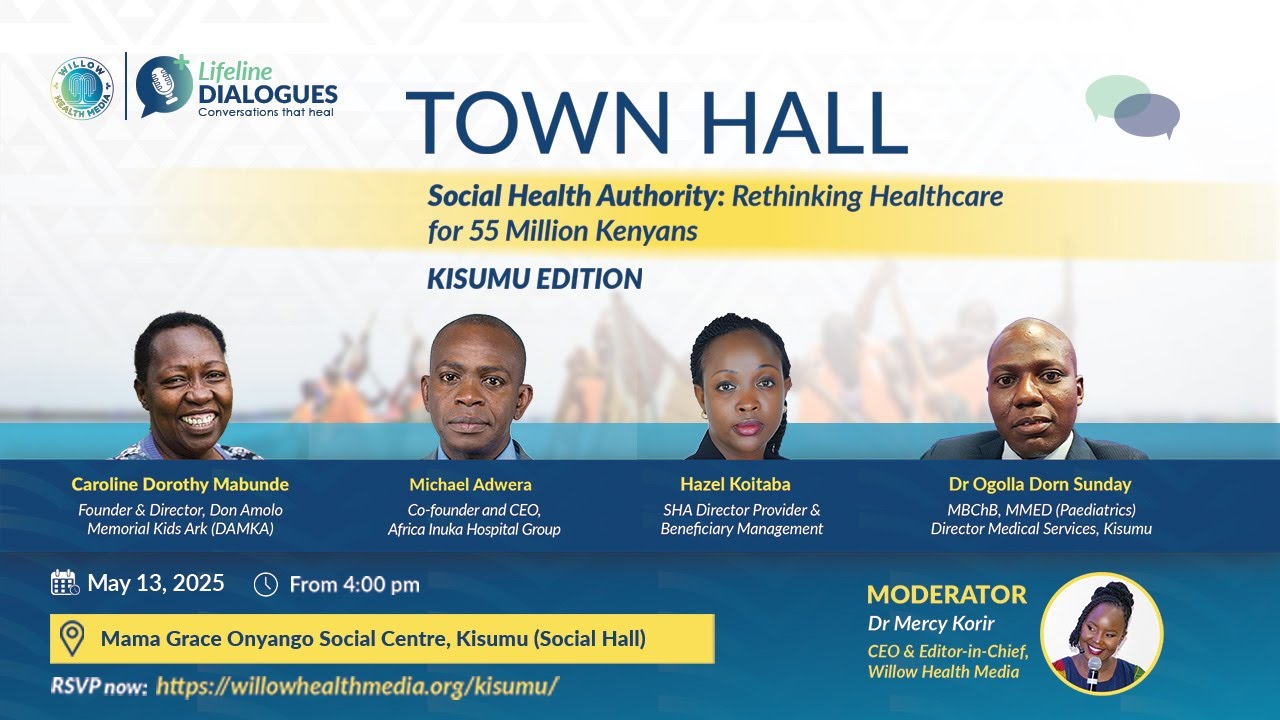 WILLOW HEALTH MEDIA

Lifeline DIALOGUES
Conversations that heal

TOWN HALL

Social Health Authority: Rethinking Healthcare for 55 Million Kenyans

KISUMU EDITION

Caroline Dorothy Mabunde
Founder & Director, Don Amolo Memorial Kids Ark (DAMKA)

Michael Adwera
Co-founder and CEO, Africa Inuka Hospital Group

Hazel Koitaba
SHA Director Provider & Beneficiary Management

Dr Ogolla Dorn Sunday
MBChB, MMED (Paediatrics)
Director Medical Services, Kisumu

May 13, 2025

From 4:00 pm

Mama Grace Onyango Social Centre, Kisumu (Social Hall)

RSVP now: https://willowhealthmedia.org/kisumu/

MODERATOR
Dr Mercy Korir
CEO & Editor-in-Chief, Willow Health Media